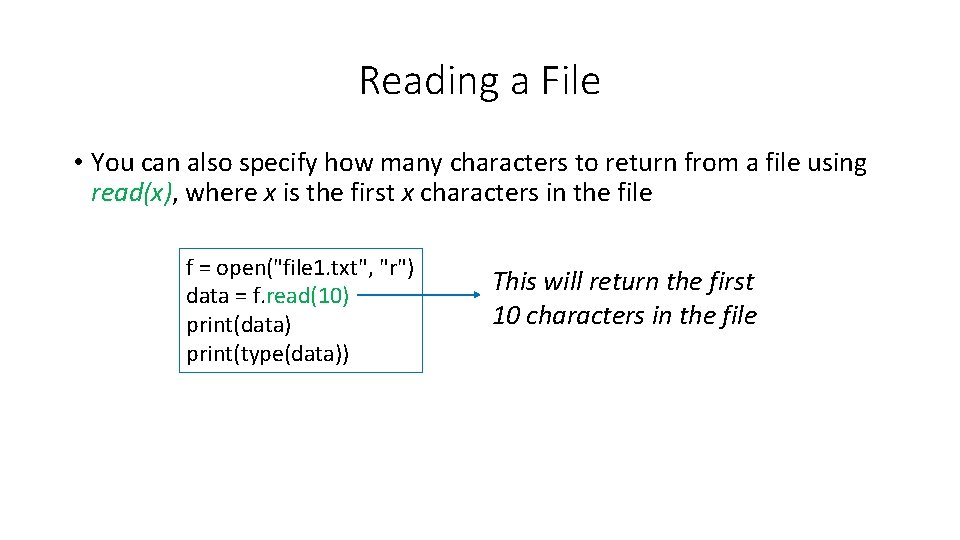 Reading a File

• You can also specify how many characters to return from a file using read(x), where x is the first x characters in the file

f = open("file1.txt", "r")
data = f.read(10)
print(data)
print(type(data))

This will return the first 10 characters in the file